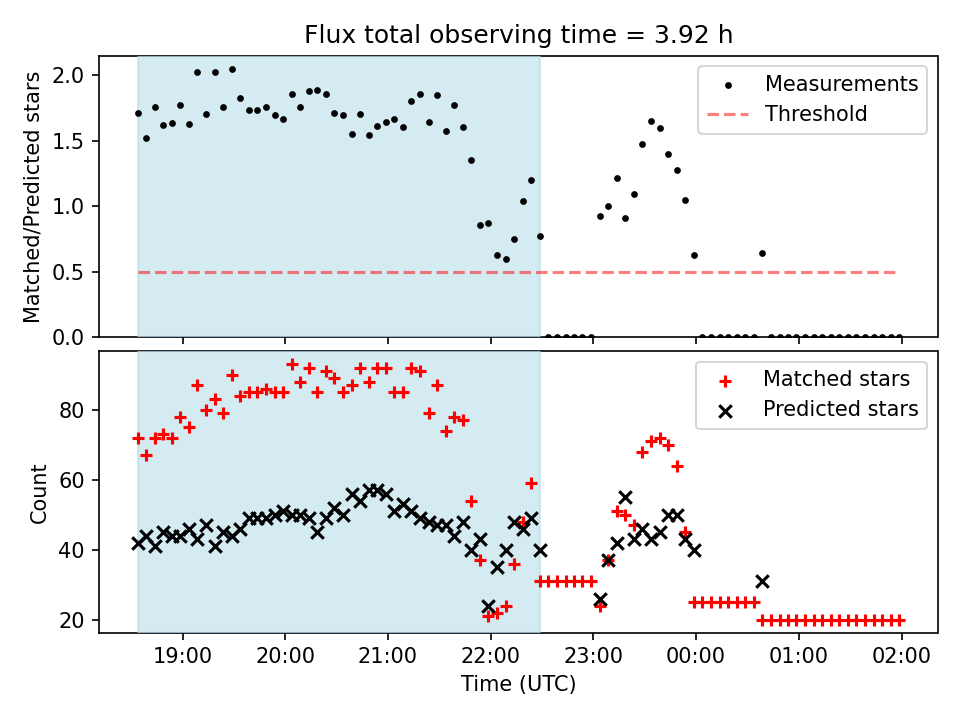 Flux total observing time = 3.92 h

Matched/Predicted stars

2.0
1.5
1.0
0.5
0.0

Measurements
Threshold

Count

80
60
40
20

Matched stars
Predicted stars

19:00
20:00
21:00
22:00
23:00
00:00
01:00
02:00

Time (UTC)